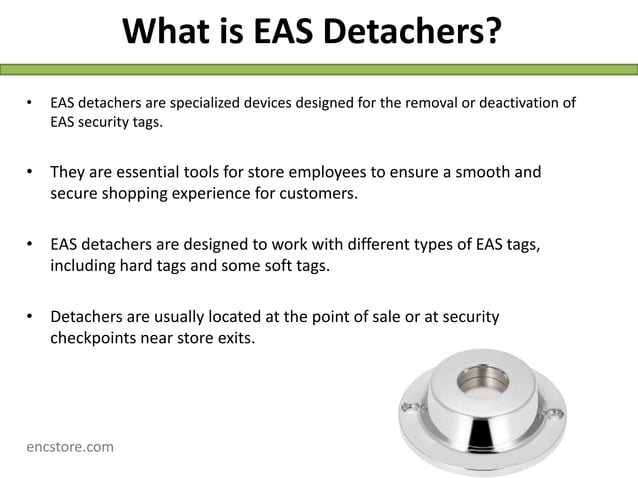 What is EAS Detachers?

• EAS detachers are specialized devices designed for the removal or deactivation of EAS security tags.

• They are essential tools for store employees to ensure a smooth and secure shopping experience for customers.

• EAS detachers are designed to work with different types of EAS tags, including hard tags and some soft tags.

• Detachers are usually located at the point of sale or at security checkpoints near store exits.

encstore.com